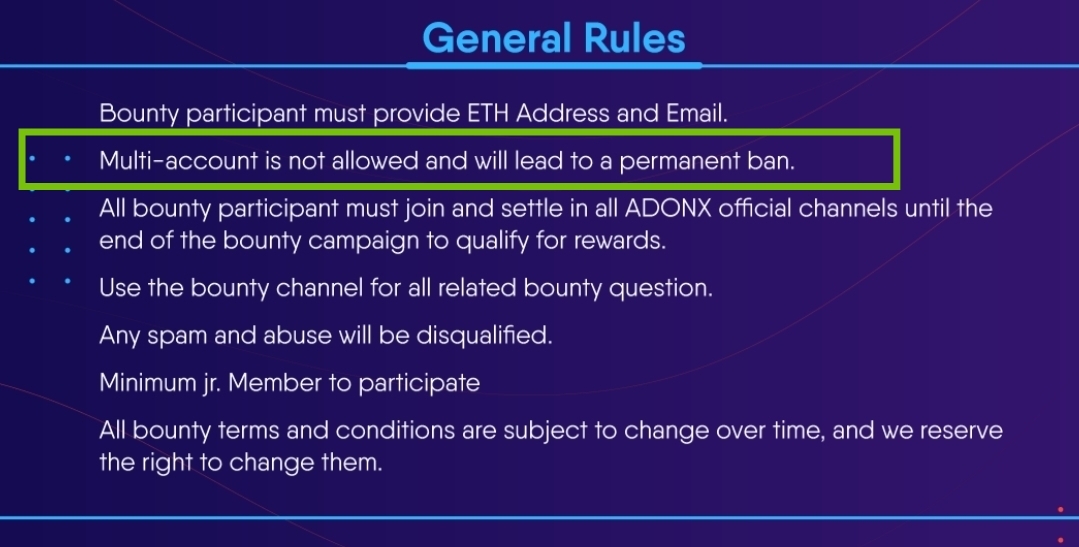 General Rules

Bounty participant must provide ETH Address and Email.

Multi-account is not allowed and will lead to a permanent ban.

All bounty participant must join and settle in all ADONX official channels until the end of the bounty campaign to qualify for rewards.

Use the bounty channel for all related bounty question.

Any spam and abuse will be disqualified.

Minimum jr. Member to participate

All bounty terms and conditions are subject to change over time, and we reserve the right to change them.